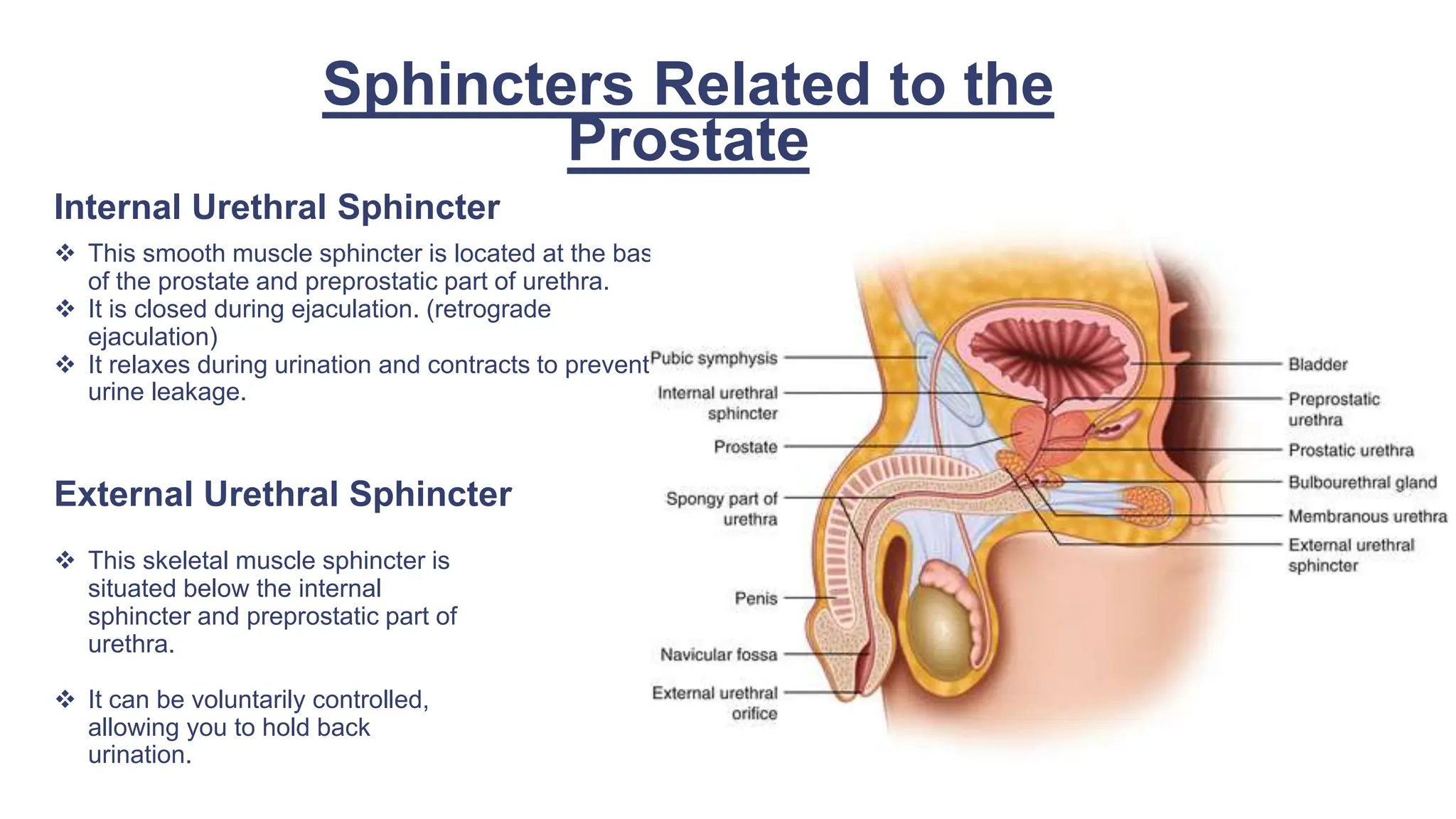 Sphincters Related to the Prostate

Internal Urethral Sphincter

❖ This smooth muscle sphincter is located at the bas of the prostate and preprostatic part of urethra.
❖ It is closed during ejaculation. (retrograde ejaculation)
❖ It relaxes during urination and contracts to prevent urine leakage.

External Urethral Sphincter

❖ This skeletal muscle sphincter is situated below the internal sphincter and preprostatic part of urethra.

❖ It can be voluntarily controlled, allowing you to hold back urination.

Pubic symphysis
Internal urethral sphincter
Prostate
Spongy part of urethra
Penis
Navicular fossa
External urethral orifice
Bladder
Preprostatic urethra
Prostatic urethra
Bulbourethral gland
Membranous urethra
External urethral sphincter